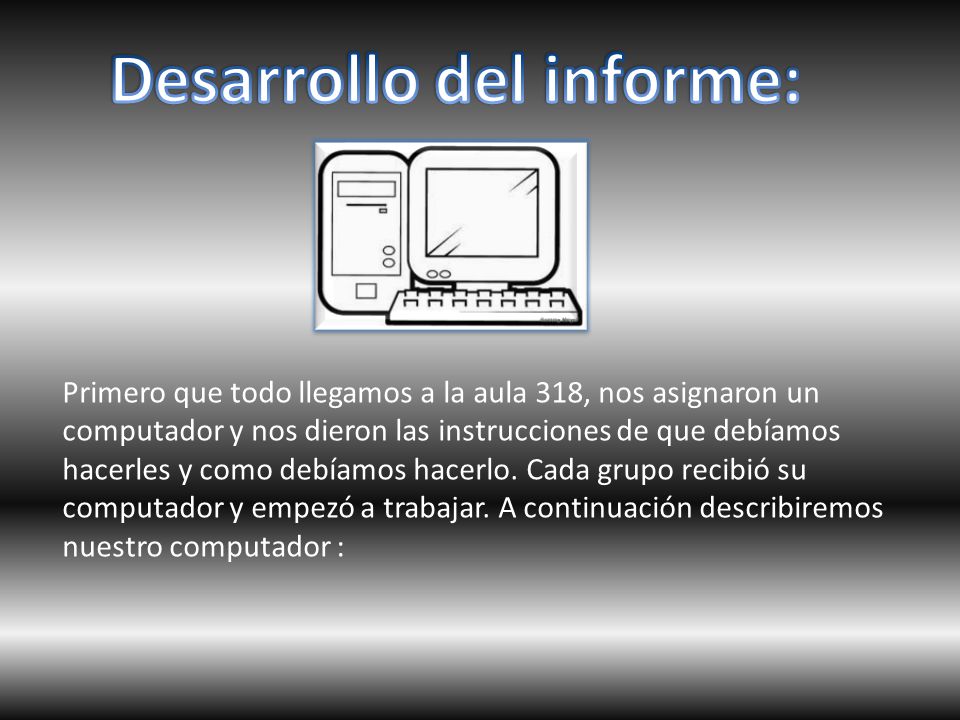 Desarrollo del informe:

Primero que todo llegamos a la aula 318, nos asignaron un computador y nos dieron las instrucciones de que debíamos hacerles y como debíamos hacerlo. Cada grupo recibió su computador y empezó a trabajar. A continuación describiremos nuestro computador :